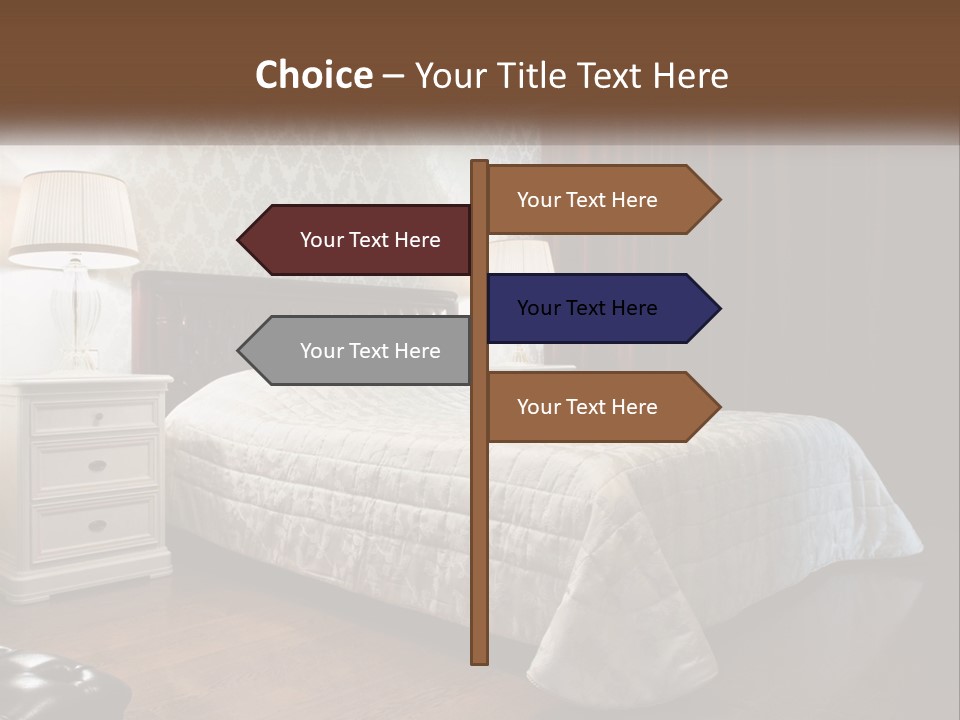 Choice – Your Title Text Here

Your Text Here

Your Text Here

Your Text Here

Your Text Here

Your Text Here